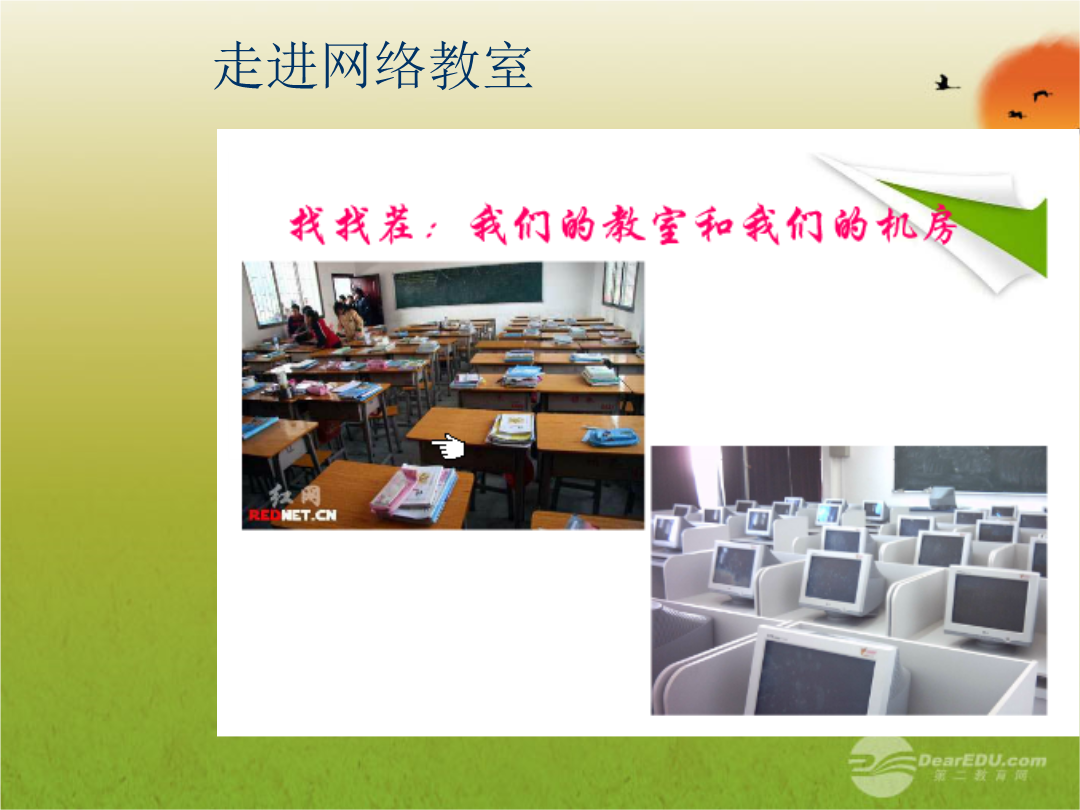 走进网络教室

找找茬：我们的教室和我们的机房

红网
REDNET.CN

DearEDU.com
第二教育网